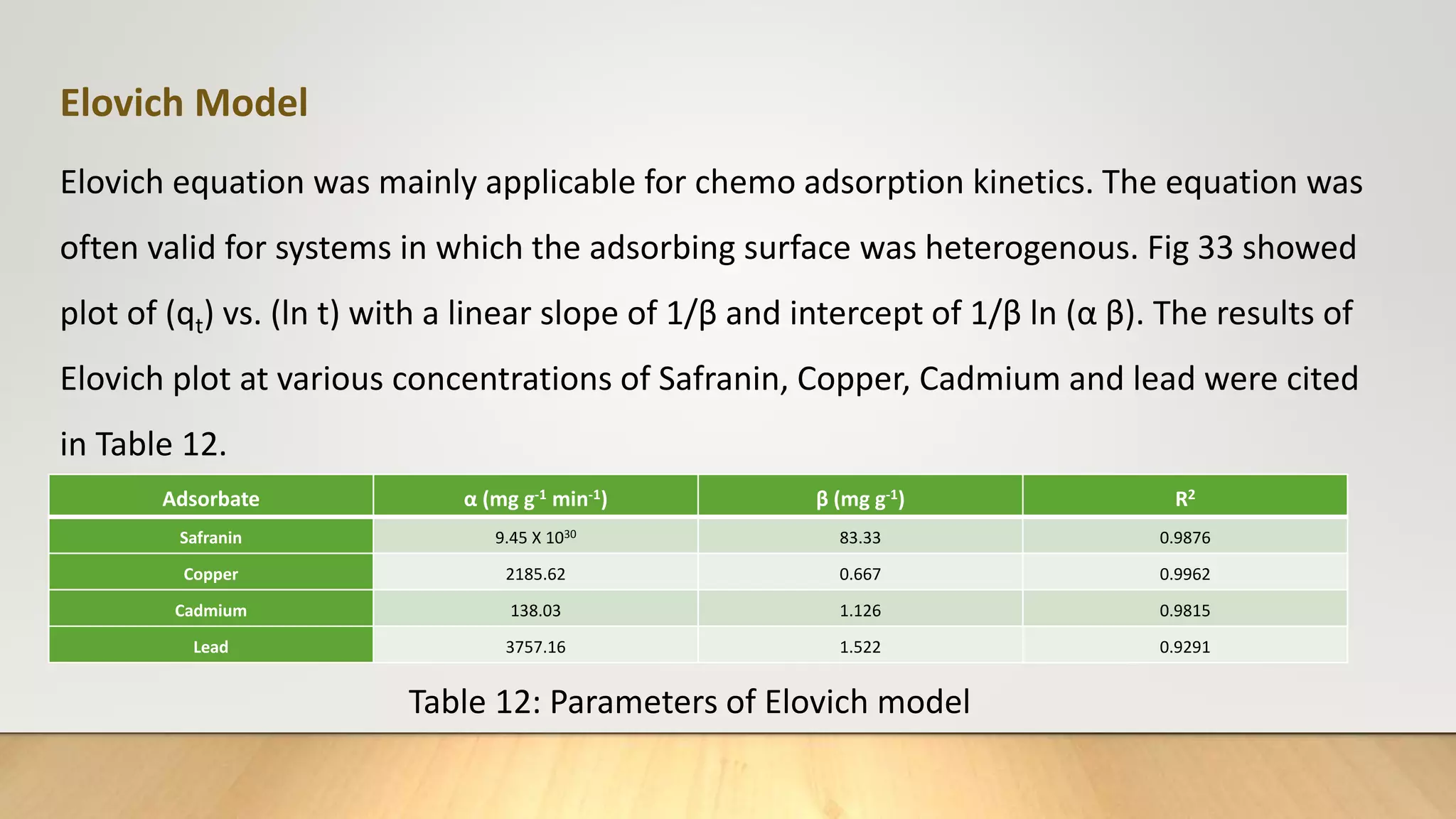 Elovich Model

Elovich equation was mainly applicable for chemo adsorption kinetics. The equation was often valid for systems in which the adsorbing surface was heterogenous. Fig 33 showed plot of ($q_t$) vs. (ln t) with a linear slope of 1/β and intercept of 1/β ln (α β). The results of Elovich plot at various concentrations of Safranin, Copper, Cadmium and lead were cited in Table 12.

| Adsorbate | α (mg $g^{-1}$ $min^{-1}$) | β (mg $g^{-1}$) | $R^2$ |
|---|---|---|---|
| Safranin | 9.45 X $10^{30}$ | 83.33 | 0.9876 |
| Copper | 2185.62 | 0.667 | 0.9962 |
| Cadmium | 138.03 | 1.126 | 0.9815 |
| Lead | 3757.16 | 1.522 | 0.9291 |

Table 12: Parameters of Elovich model